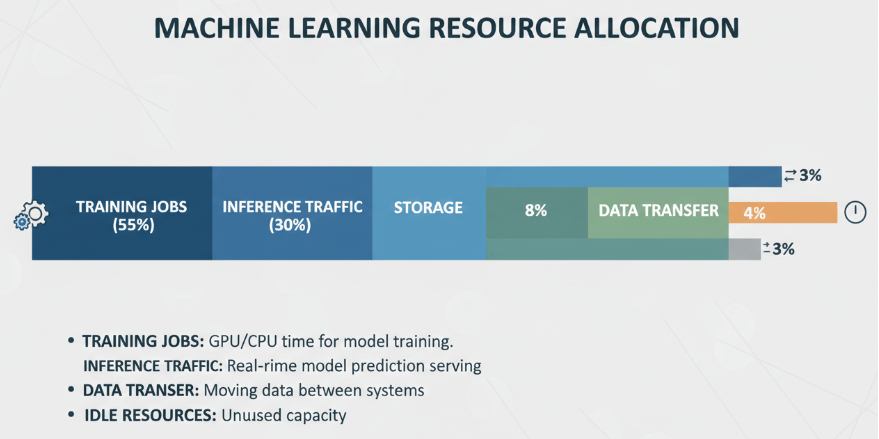 MACHINE LEARNING RESOURCE ALLOCATION

TRAINING JOBS (55%)

INFERENCE TRAFFIC (30%)

STORAGE

8%

DATA TRANSFER

3%

4%

3%

• TRAINING JOBS: GPU/CPU time for model training.

INFERENCE TRAFFIC: Real-rime model prediction serving

• DATA TRANSER: Moving data between systems

• IDLE RESOURCES: Unused capacity